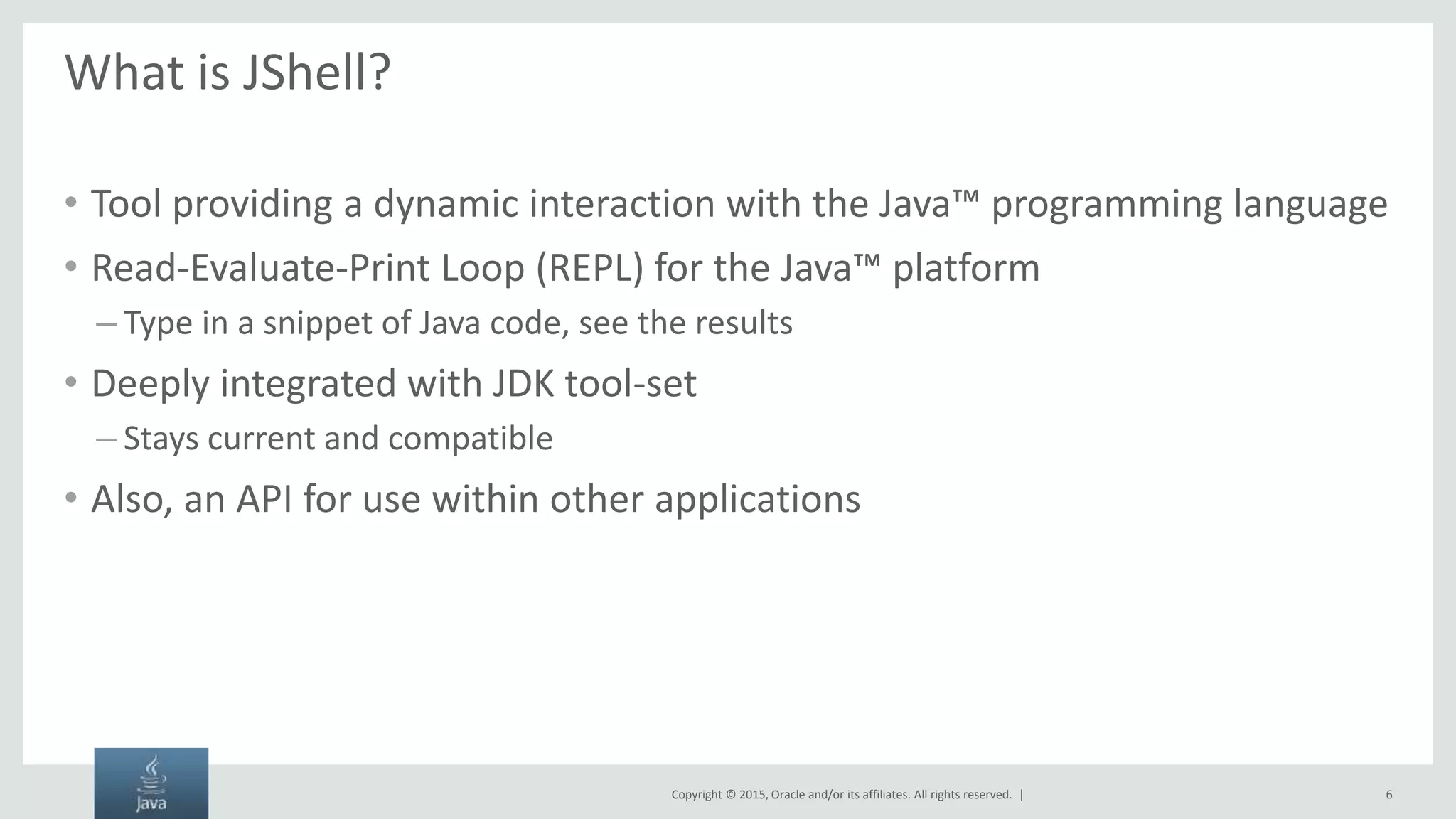 What is JShell?

• Tool providing a dynamic interaction with the Java™ programming language

• Read-Evaluate-Print Loop (REPL) for the Java™ platform

– Type in a snippet of Java code, see the results

• Deeply integrated with JDK tool-set

– Stays current and compatible

• Also, an API for use within other applications

Java

Copyright © 2015, Oracle and/or its affiliates. All rights reserved. |

6